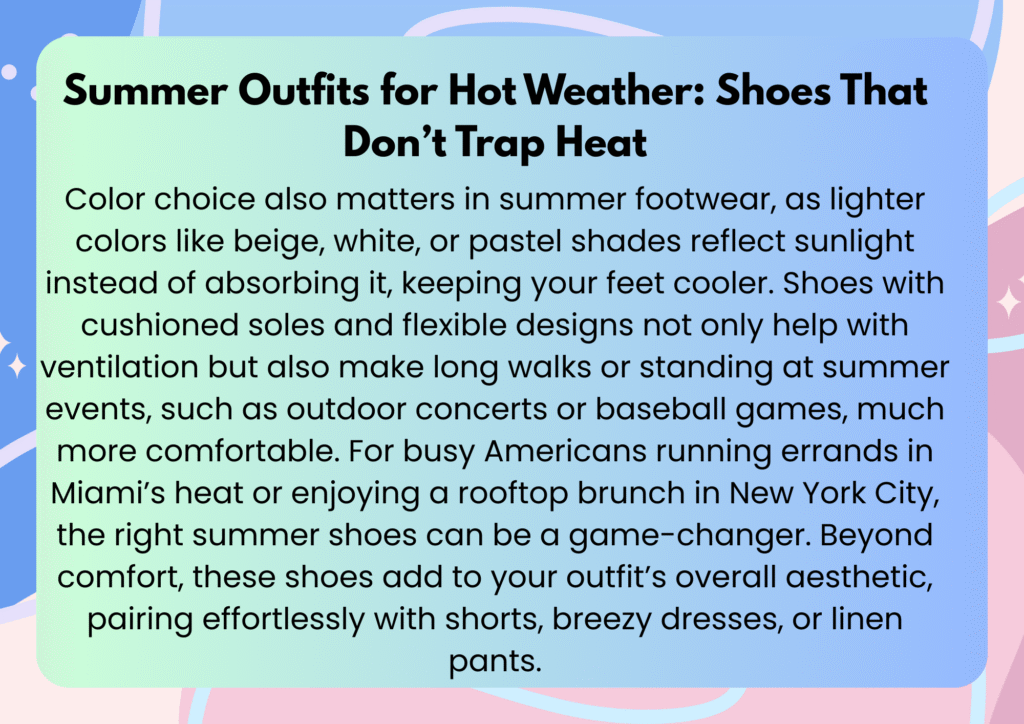 Summer Outfits for Hot Weather: Shoes That Don’t Trap Heat

Color choice also matters in summer footwear, as lighter colors like beige, white, or pastel shades reflect sunlight instead of absorbing it, keeping your feet cooler. Shoes with cushioned soles and flexible designs not only help with ventilation but also make long walks or standing at summer events, such as outdoor concerts or baseball games, much more comfortable. For busy Americans running errands in Miami’s heat or enjoying a rooftop brunch in New York City, the right summer shoes can be a game-changer. Beyond comfort, these shoes add to your outfit’s overall aesthetic, pairing effortlessly with shorts, breezy dresses, or linen pants.